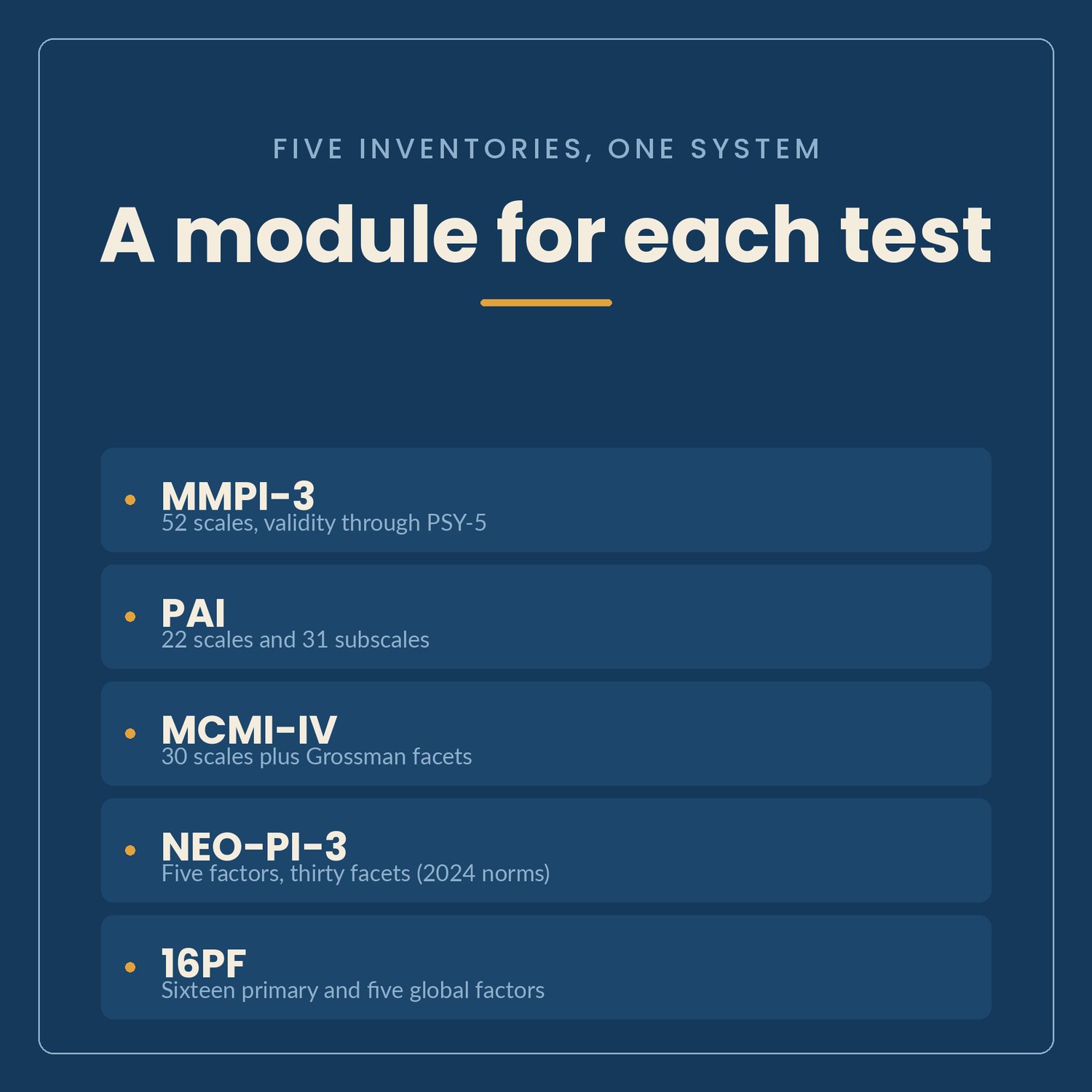 FIVE INVENTORIES, ONE SYSTEM

A module for each test

• MMPI-3
52 scales, validity through PSY-5

• PAI
22 scales and 31 subscales

• MCMI-IV
30 scales plus Grossman facets

• NEO-PI-3
Five factors, thirty facets (2024 norms)

• 16PF
Sixteen primary and five global factors